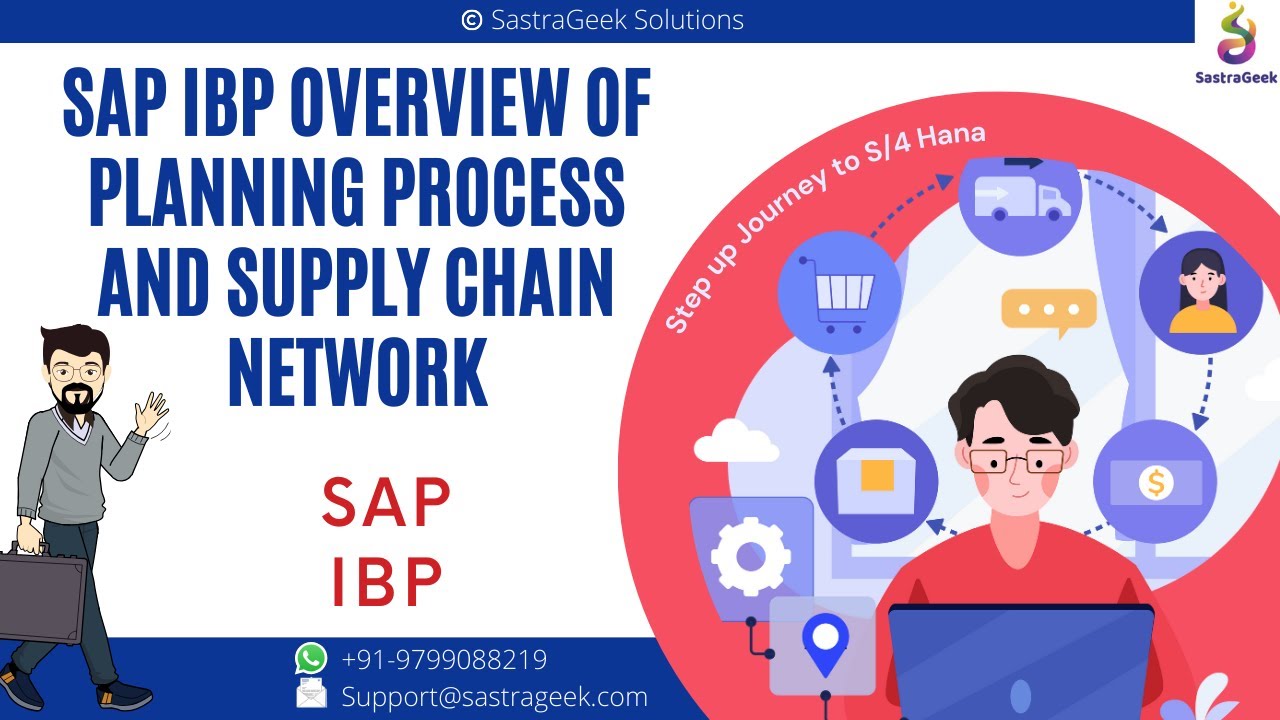 © SastraGeek Solutions

SastraGeek

SAP IBP OVERVIEW OF PLANNING PROCESS AND SUPPLY CHAIN NETWORK

Step up Journey to S/4 Hana

SAP
IBP

+91-9799088219
Support@sastrageek.com